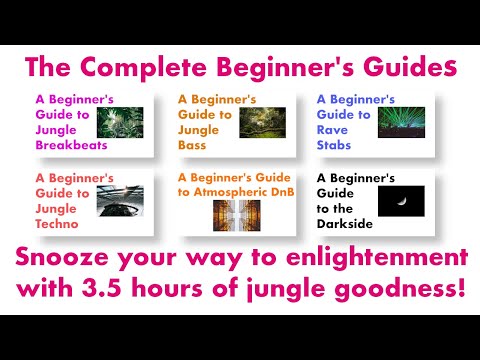 The Complete Beginner's Guides

A Beginner's Guide to Jungle Breakbeats

A Beginner's Guide to Jungle Bass

A Beginner's Guide to Rave Stabs

A Beginner's Guide to Jungle Techno

A Beginner's Guide to Atmospheric DnB

A Beginner's Guide to the Darkside

Snooze your way to enlightenment with 3.5 hours of jungle goodness!